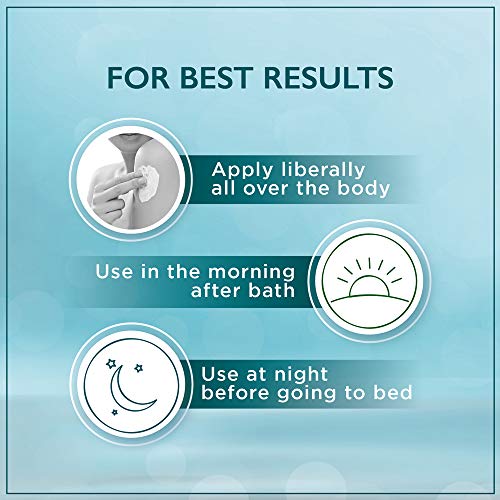 FOR BEST RESULTS

Apply liberally all over the body

Use in the morning after bath

Use at night before going to bed